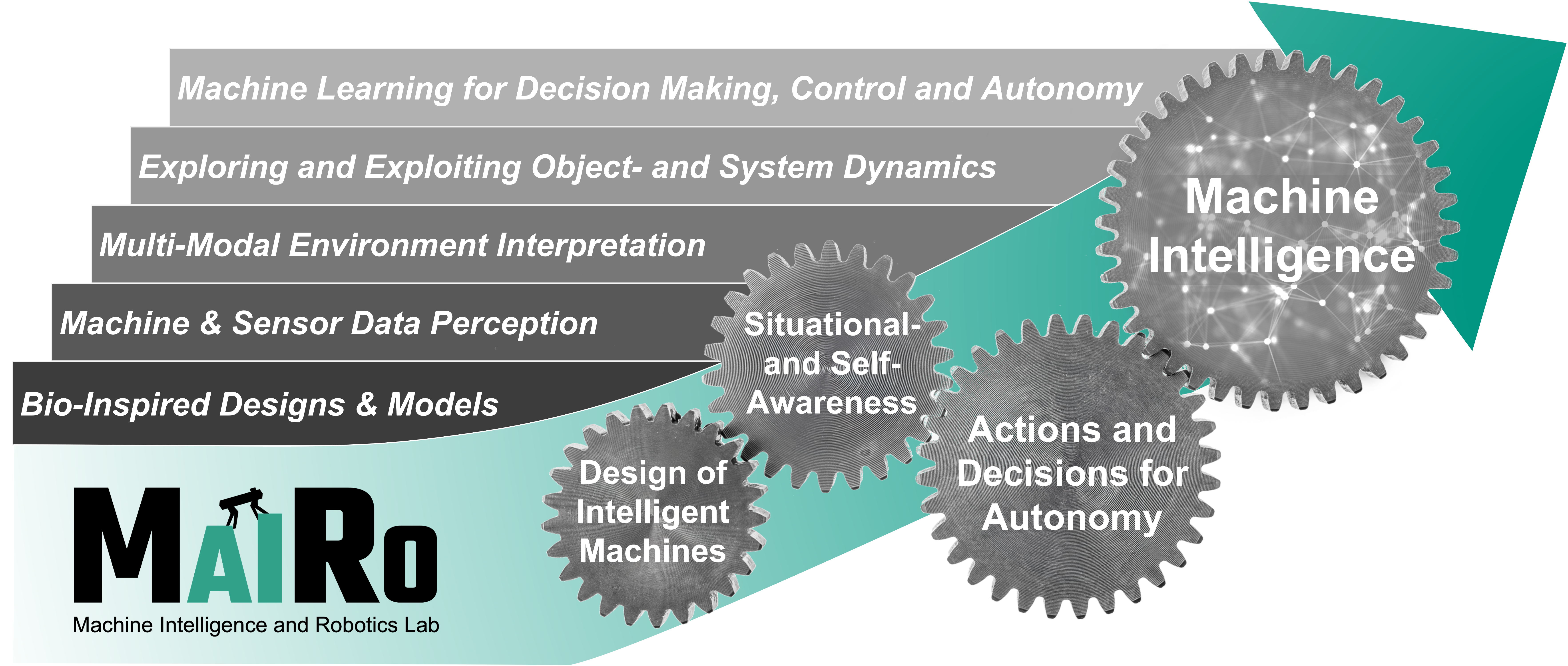 Machine Learning for Decision Making, Control and Autonomy

Exploring and Exploiting Object- and System Dynamics

Multi-Modal Environment Interpretation

Machine & Sensor Data Perception

Bio-Inspired Designs & Models

Machine Intelligence

Situational- and Self-Awareness

Actions and Decisions for Autonomy

Design of Intelligent Machines

MAIRo

Machine Intelligence and Robotics Lab